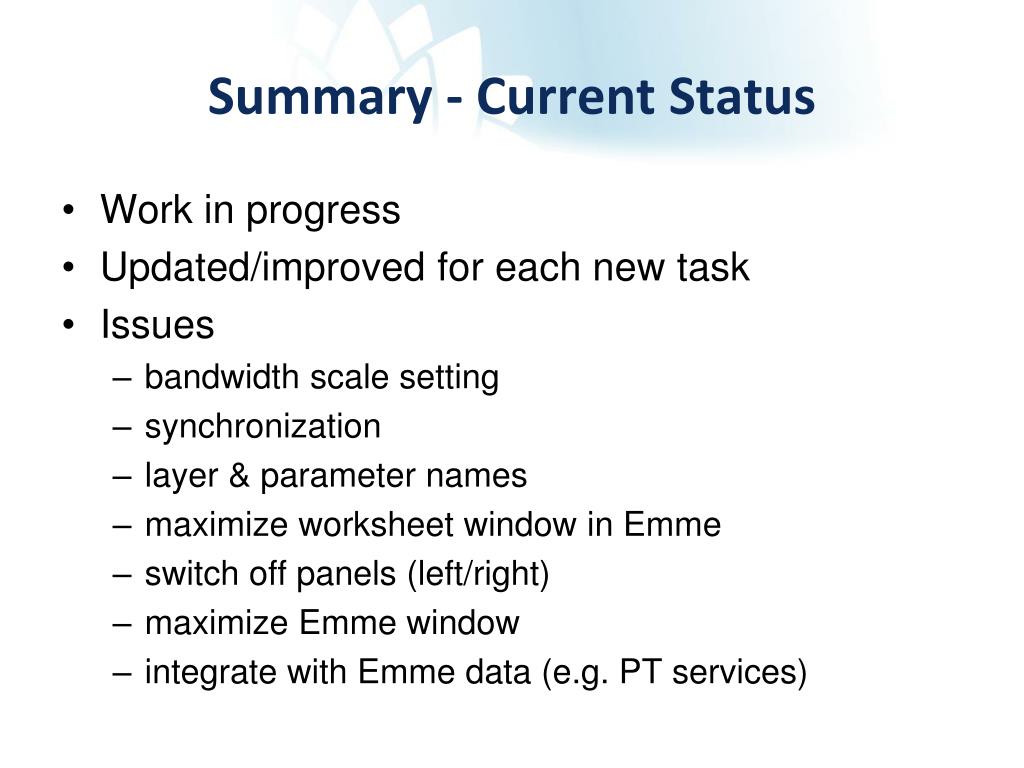 Summary - Current Status

• Work in progress
• Updated/improved for each new task
• Issues
– bandwidth scale setting
– synchronization
– layer & parameter names
– maximize worksheet window in Emme
– switch off panels (left/right)
– maximize Emme window
– integrate with Emme data (e.g. PT services)